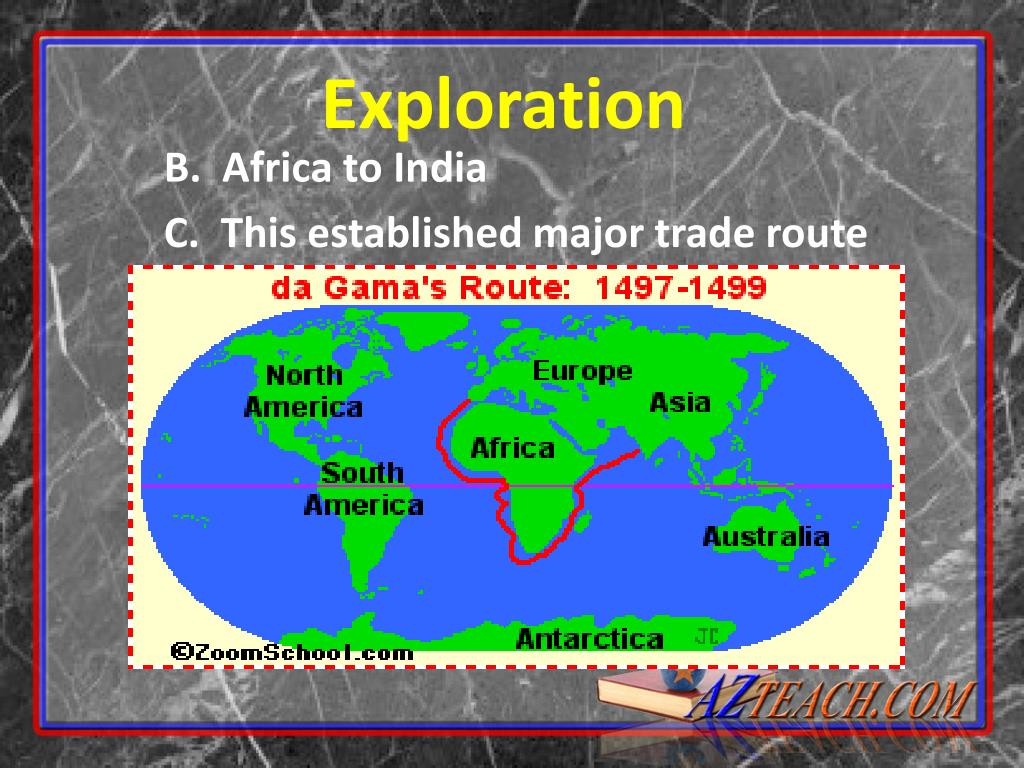 Exploration

B. Africa to India

C. This established major trade route

da Gama's Route: 1497-1499

North America

Europe

Asia

Africa

South America

Australia

Antarctica

JC

©ZoomSchool.com

AZTEACH.COM